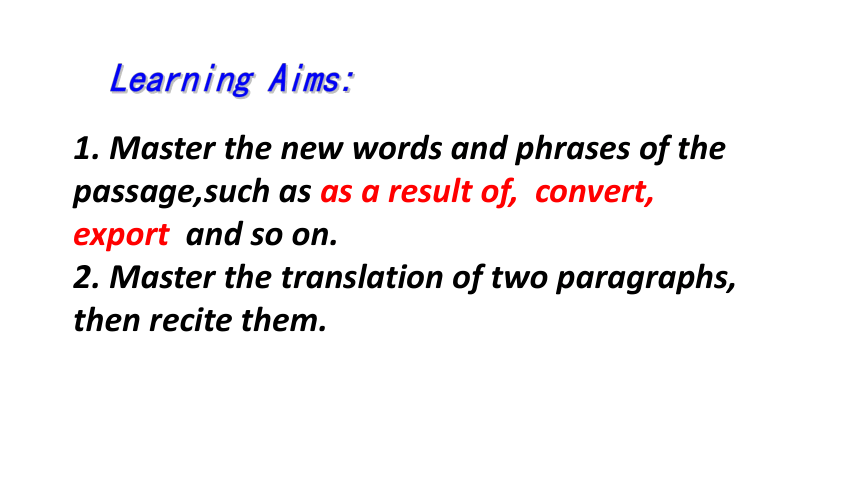 Learning Aims:

1. Master the new words and phrases of the passage,such as as a result of, convert, export and so on.
2. Master the translation of two paragraphs, then recite them.